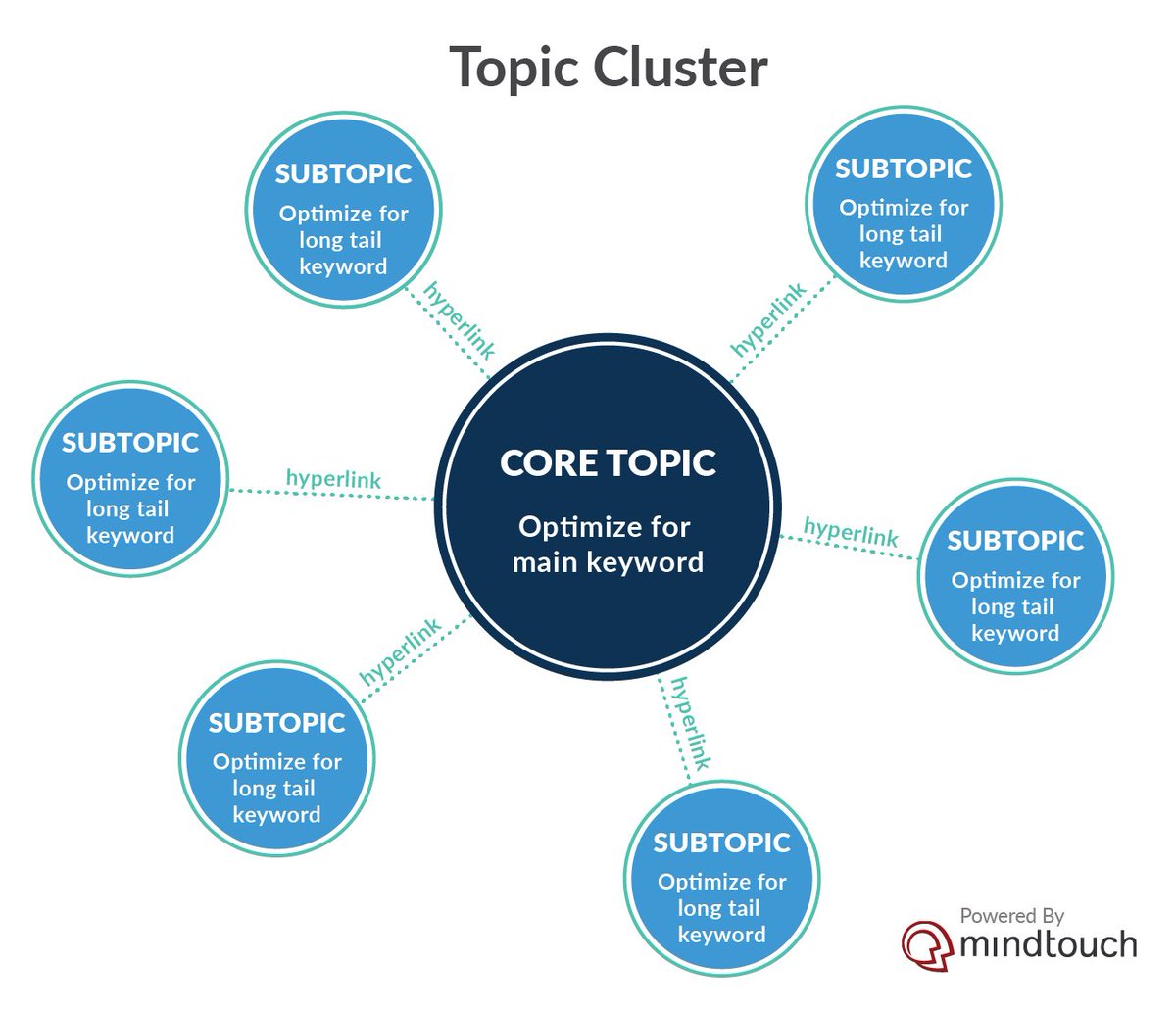 Topic Cluster

SUBTOPIC
Optimize for long tail keyword

hyperlink

SUBTOPIC
Optimize for long tail keyword

hyperlink

SUBTOPIC
Optimize for long tail keyword

hyperlink

CORE TOPIC
Optimize for main keyword

hyperlink

SUBTOPIC
Optimize for long tail keyword

hyperlink

SUBTOPIC
Optimize for long tail keyword

hyperlink

SUBTOPIC
Optimize for long tail keyword

Powered By
mindtouch